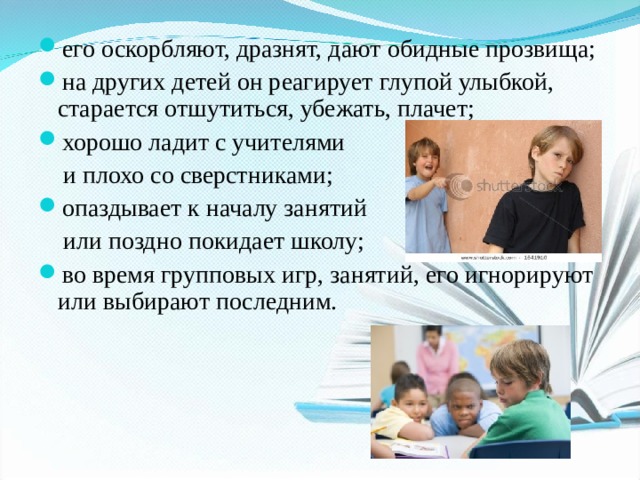 его оскорбляют, дразнят, дают обидные прозвища;

на других детей он реагирует глупой улыбкой, старается отшутиться, убежать, плачет;

хорошо ладит с учителями и плохо со сверстниками;

опаздывает к началу занятий или поздно покидает школу;

во время групповых игр, занятий, его игнорируют или выбирают последним.

shutterstock

www.shutterstock.com · 1641910